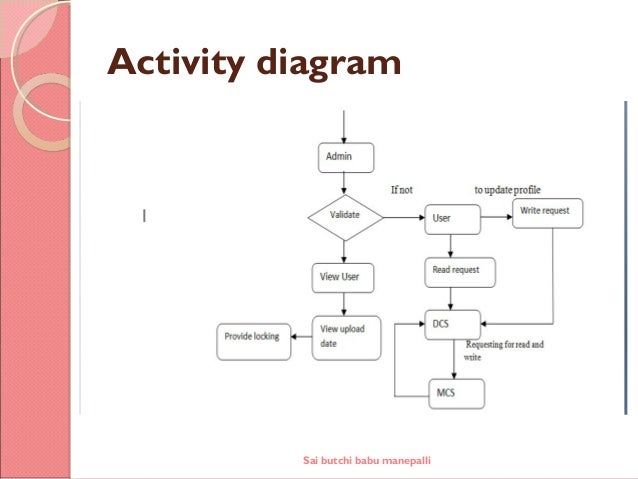 Activity diagram

Admin

If not

to update profile

Validate

User

Write request

View User

Read request

Provide locking

View upload date

DCS

Requesting for read and write

MCS

Sai butchi babu manepalli